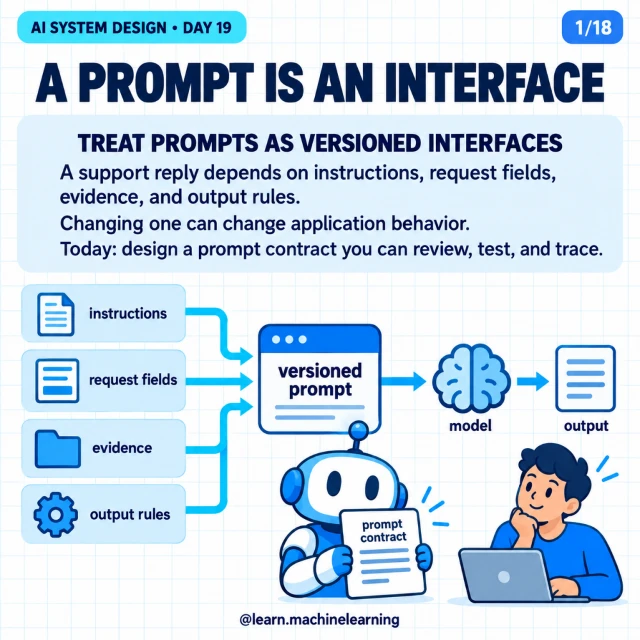 AI SYSTEM DESIGN • DAY 19

1/18

A PROMPT IS AN INTERFACE

TREAT PROMPTS AS VERSIONED INTERFACES

A support reply depends on instructions, request fields, evidence, and output rules.

Changing one can change application behavior.

Today: design a prompt contract you can review, test, and trace.

instructions

request fields

evidence

output rules

versioned prompt

model

output

prompt contract

@learn.machinelearning